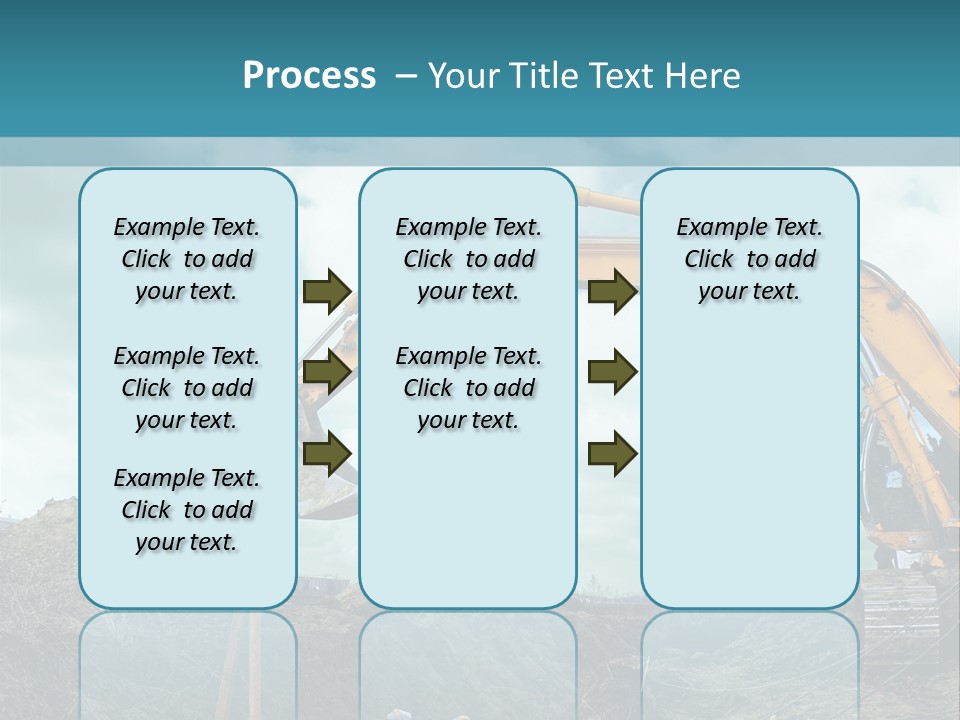 Process – Your Title Text Here

Example Text. Click to add your text.

Example Text. Click to add your text.

Example Text. Click to add your text.

Example Text. Click to add your text.

Example Text. Click to add your text.

Example Text. Click to add your text.